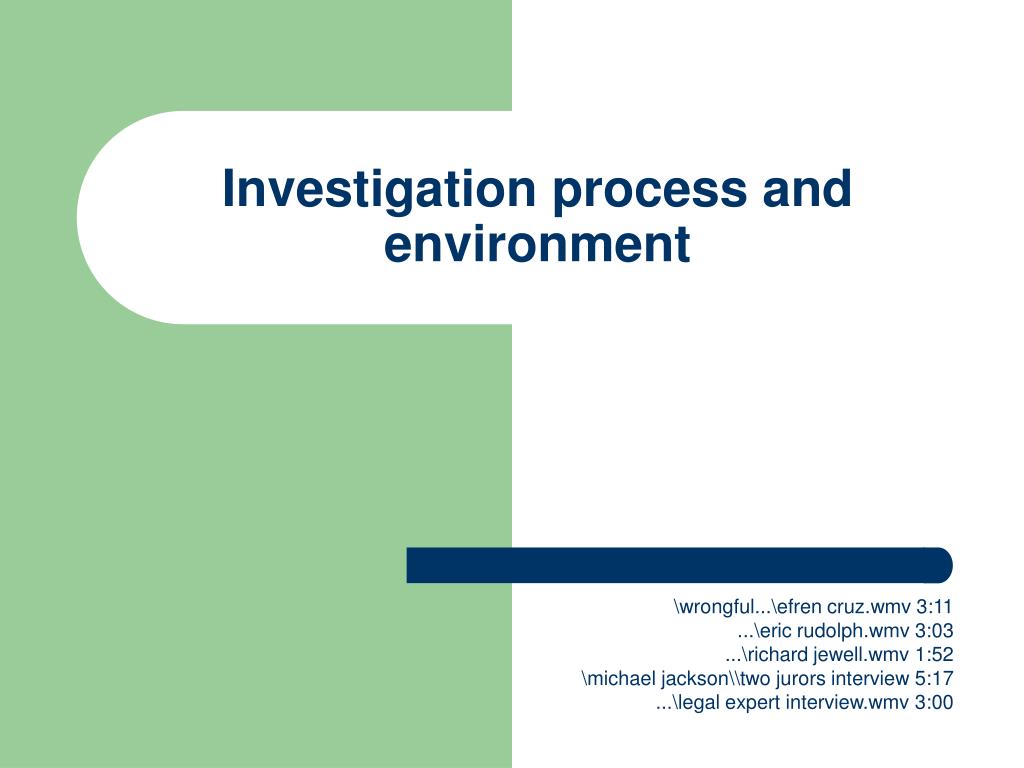 Investigation process and environment

\wrongful...\efren cruz.wmv 3:11
...\eric rudolph.wmv 3:03
...\richard jewell.wmv 1:52
\michael jackson\\two jurors interview 5:17
...\legal expert interview.wmv 3:00